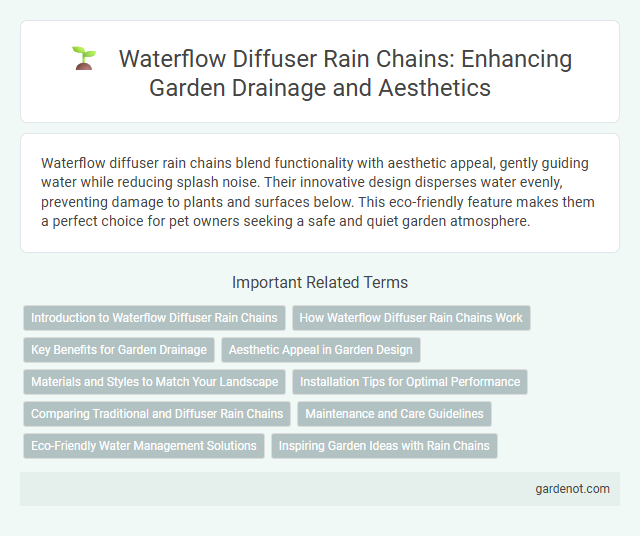 Waterflow Diffuser Rain Chains: Enhancing Garden Drainage and Aesthetics

Waterflow diffuser rain chains blend functionality with aesthetic appeal, gently guiding water while reducing splash noise. Their innovative design disperses water evenly, preventing damage to plants and surfaces below. This eco-friendly feature makes them a perfect choice for pet owners seeking a safe and quiet garden atmosphere.

Important Related Terms

Introduction to Waterflow Diffuser Rain Chains

How Waterflow Diffuser Rain Chains Work

Key Benefits for Garden Drainage

Aesthetic Appeal in Garden Design

Materials and Styles to Match Your Landscape

Installation Tips for Optimal Performance

Comparing Traditional and Diffuser Rain Chains

Maintenance and Care Guidelines

Eco-Friendly Water Management Solutions

Inspiring Garden Ideas with Rain Chains

gardenot.com